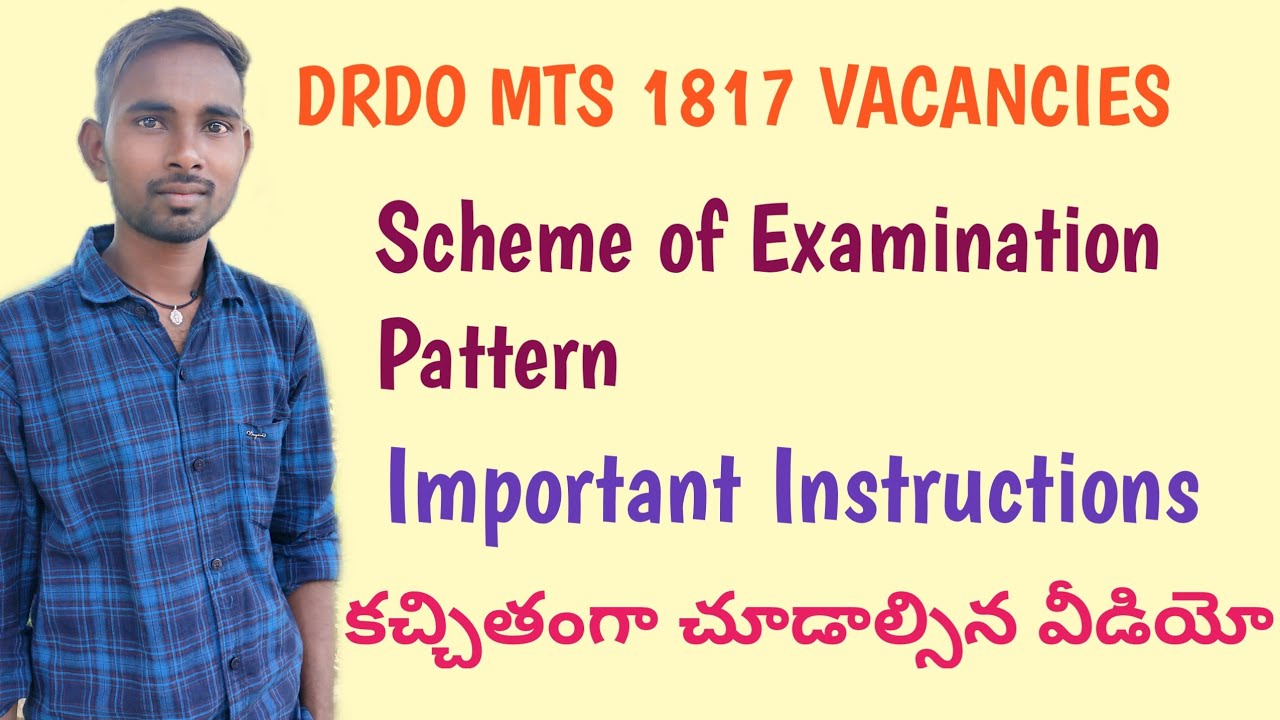 DRDO MTS 1817 VACANCIES

Scheme of Examination Pattern

Important Instructions

కచ్చితంగా చూడాల్సిన వీడియో